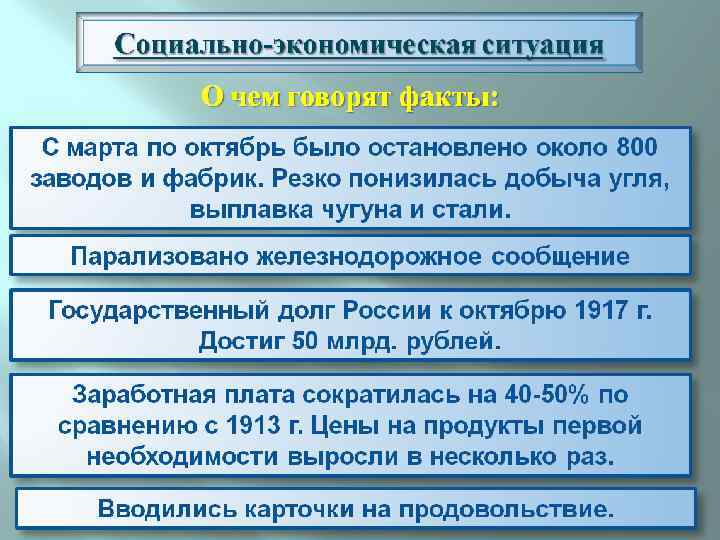 Социально-экономическая ситуация

О чем говорят факты:

С марта по октябрь было остановлено около 800 заводов и фабрик. Резко понизилась добыча угля, выплавка чугуна и стали.

Парализовано железнодорожное сообщение

Государственный долг России к октябрю 1917 г. Достиг 50 млрд. рублей.

Заработная плата сократилась на 40-50% по сравнению с 1913 г. Цены на продукты первой необходимости выросли в несколько раз.

Вводились карточки на продовольствие.